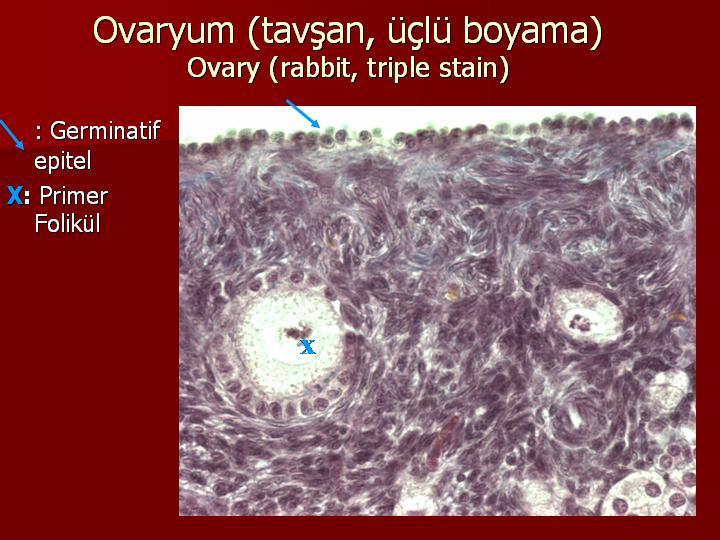 Ovaryum (tavşan, üçlü boyama)
Ovary (rabbit, triple stain)

: Germinatif epitel

X: Primer Folikül

X